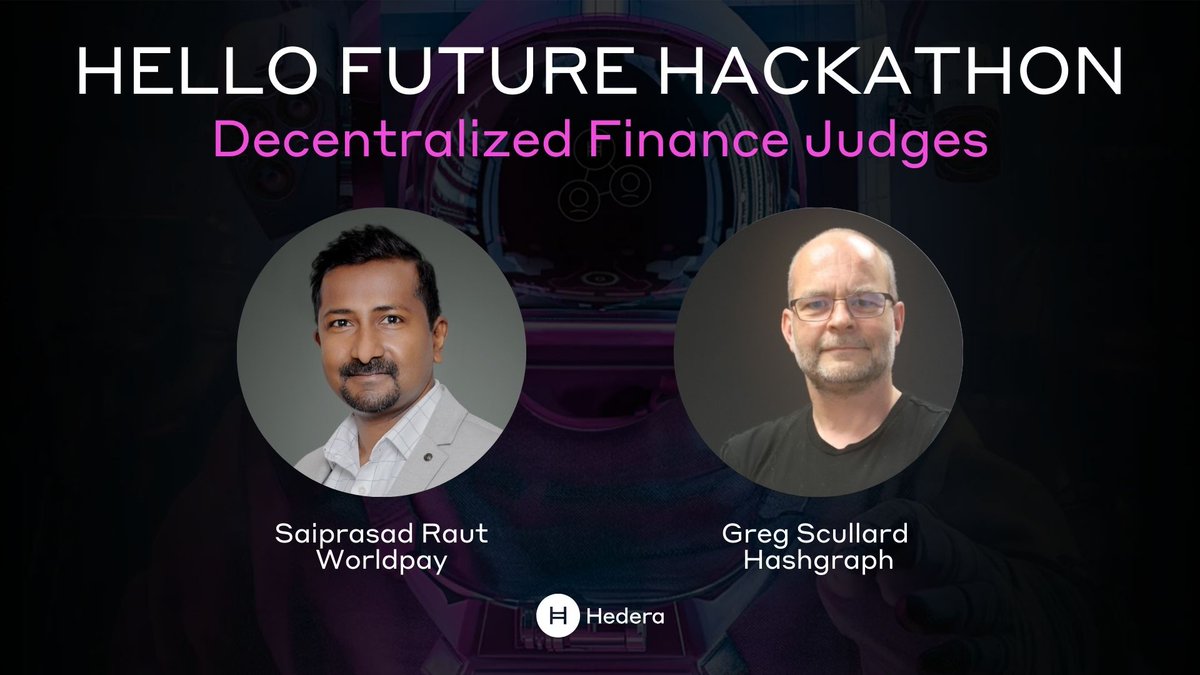 HELLO FUTURE HACKATHON
Decentralized Finance Judges

Saiprasad Raut
Worldpay

Greg Scullard
Hashgraph

Hedera